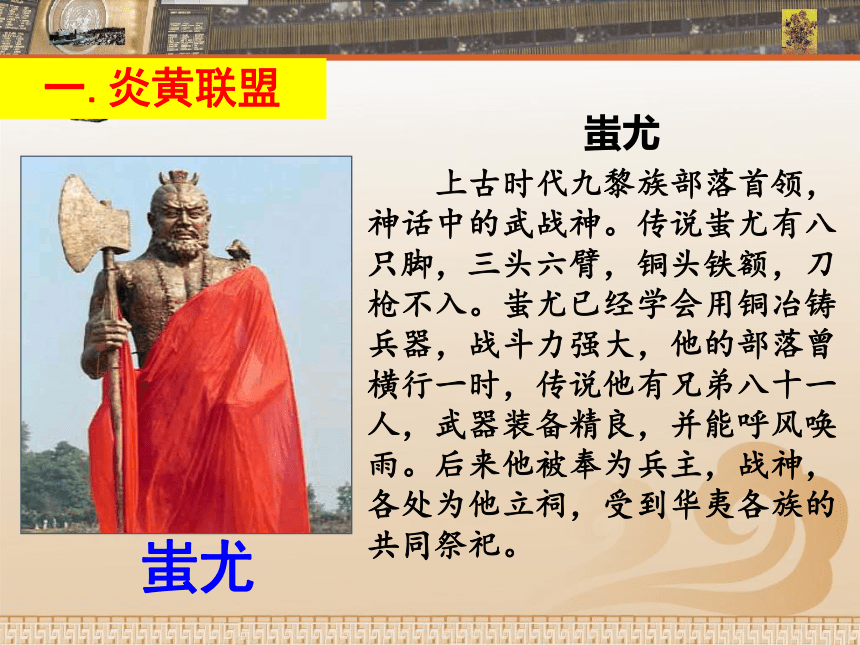 一. 炎黄联盟

蚩尤

上古时代九黎族部落首领，神话中的武战神。传说蚩尤有八只脚，三头六臂，铜头铁额，刀枪不入。蚩尤已经学会用铜冶铸兵器，战斗力强大，他的部落曾横行一时，传说他有兄弟八十一人，武器装备精良，并能呼风唤雨。后来他被奉为兵主，战神，各处为他立祠，受到华夷各族的共同祭祀。

蚩尤